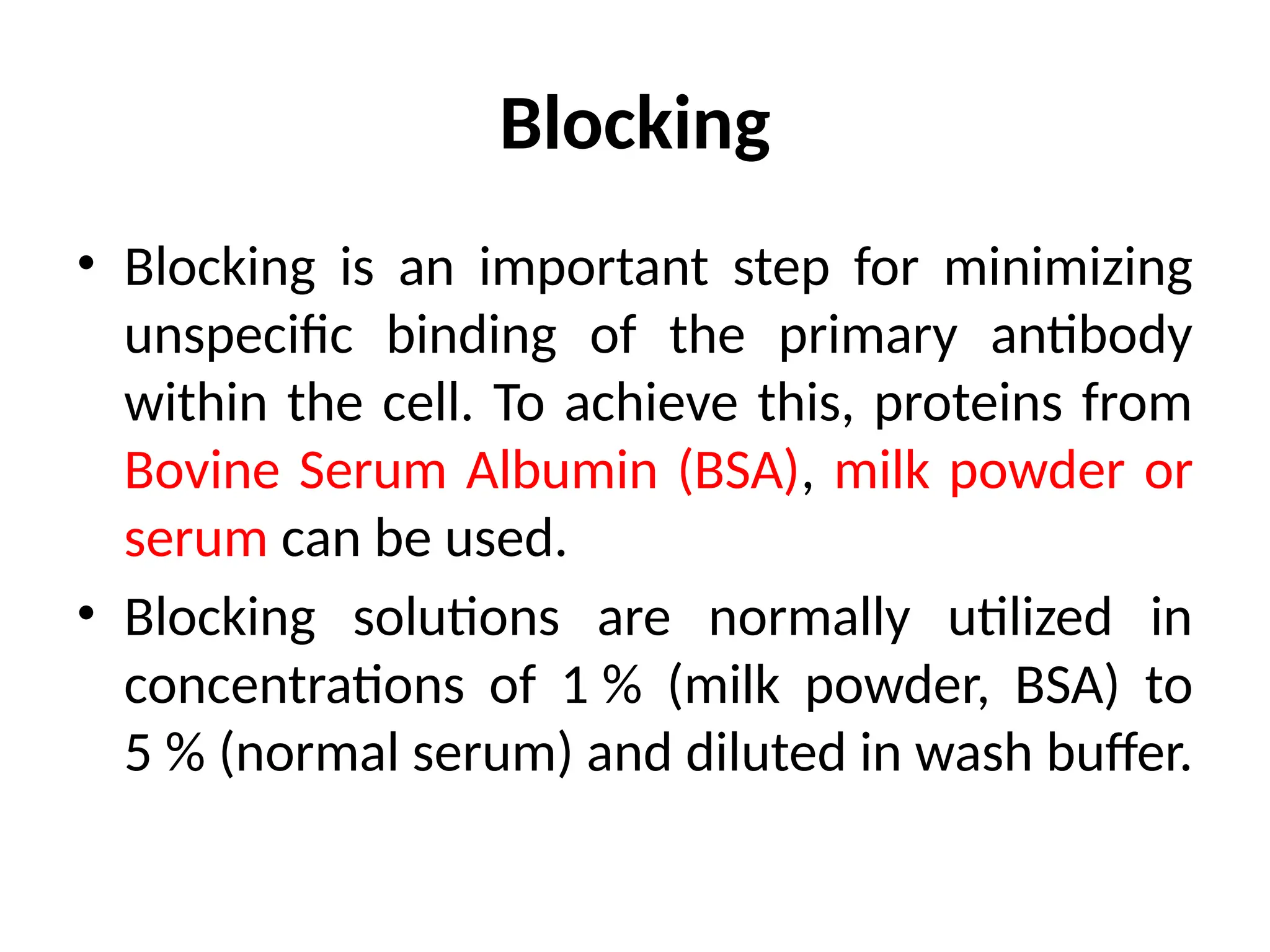 Blocking

• Blocking is an important step for minimizing unspecific binding of the primary antibody within the cell. To achieve this, proteins from Bovine Serum Albumin (BSA), milk powder or serum can be used.

• Blocking solutions are normally utilized in concentrations of 1 % (milk powder, BSA) to 5 % (normal serum) and diluted in wash buffer.